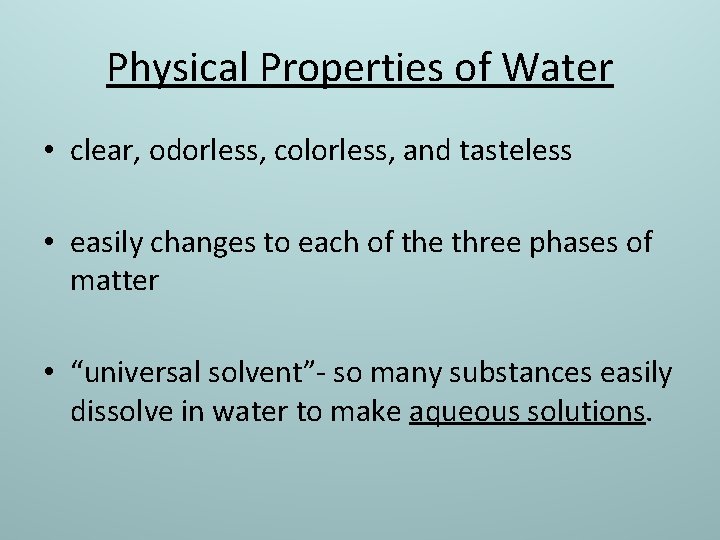 Physical Properties of Water

• clear, odorless, colorless, and tasteless

• easily changes to each of the three phases of matter

• “universal solvent”- so many substances easily dissolve in water to make aqueous solutions.